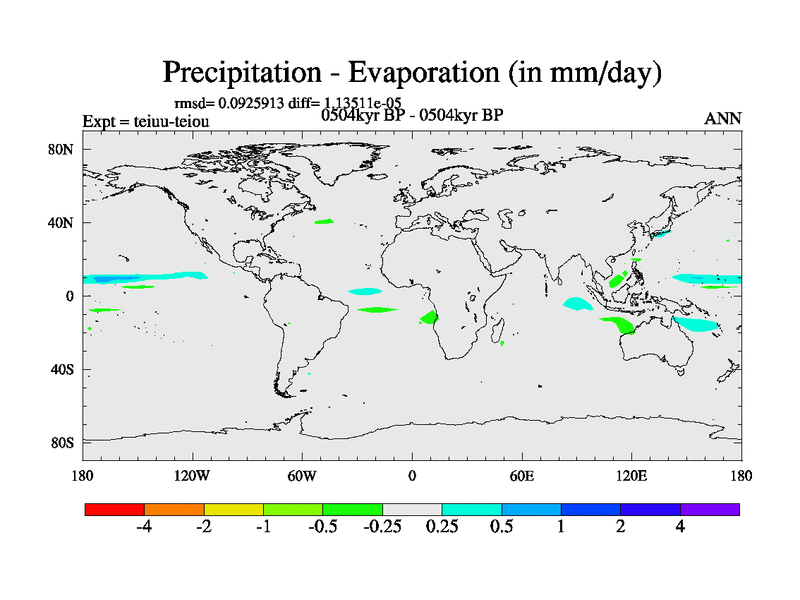 Precipitation - Evaporation (in mm/day)

rmsd= 0.0925913 diff= 1.13511e-05

Expt = teiuu-teiou

0504kyr BP - 0504kyr BP

ANN

80N
40N
0
40S
80S

180
120W
60W
0
60E
120E
180

-4
-2
-1
-0.5
-0.25
0.25
0.5
1
2
4